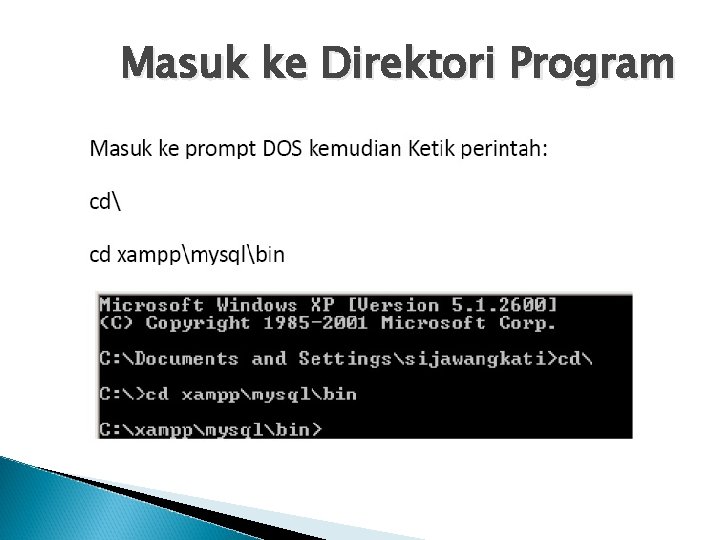 Masuk ke Direktori Program

Masuk ke prompt DOS kemudian Ketik perintah:

cd\

cd xampp\mysql\bin

Microsoft Windows XP [Version 5.1.2600]
(C) Copyright 1985-2001 Microsoft Corp.

C:\Documents and Settings\sijawangkati>cd\

C:\>cd xampp\mysql\bin

C:\xampp\mysql\bin>